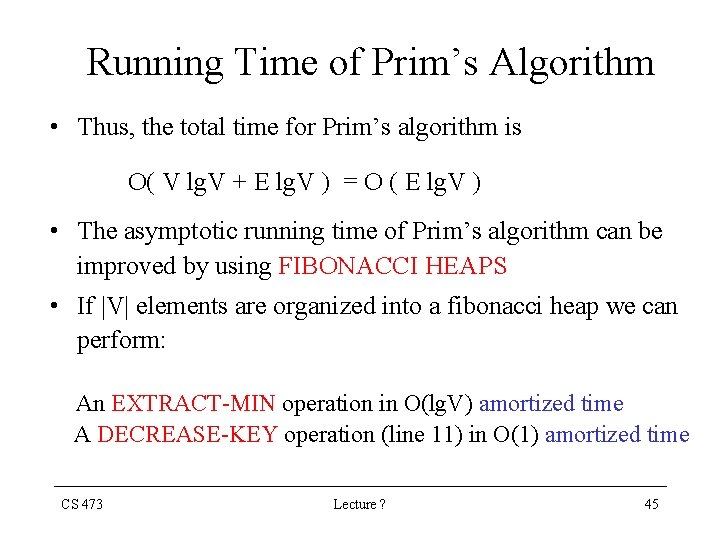 Running Time of Prim's Algorithm

• Thus, the total time for Prim's algorithm is

O( V lgV + E lgV ) = O ( E lgV )

• The asymptotic running time of Prim's algorithm can be improved by using FIBONACCI HEAPS

• If |V| elements are organized into a fibonacci heap we can perform:

An EXTRACT-MIN operation in O(lgV) amortized time
A DECREASE-KEY operation (line 11) in O(1) amortized time

CS 473

Lecture ?

45